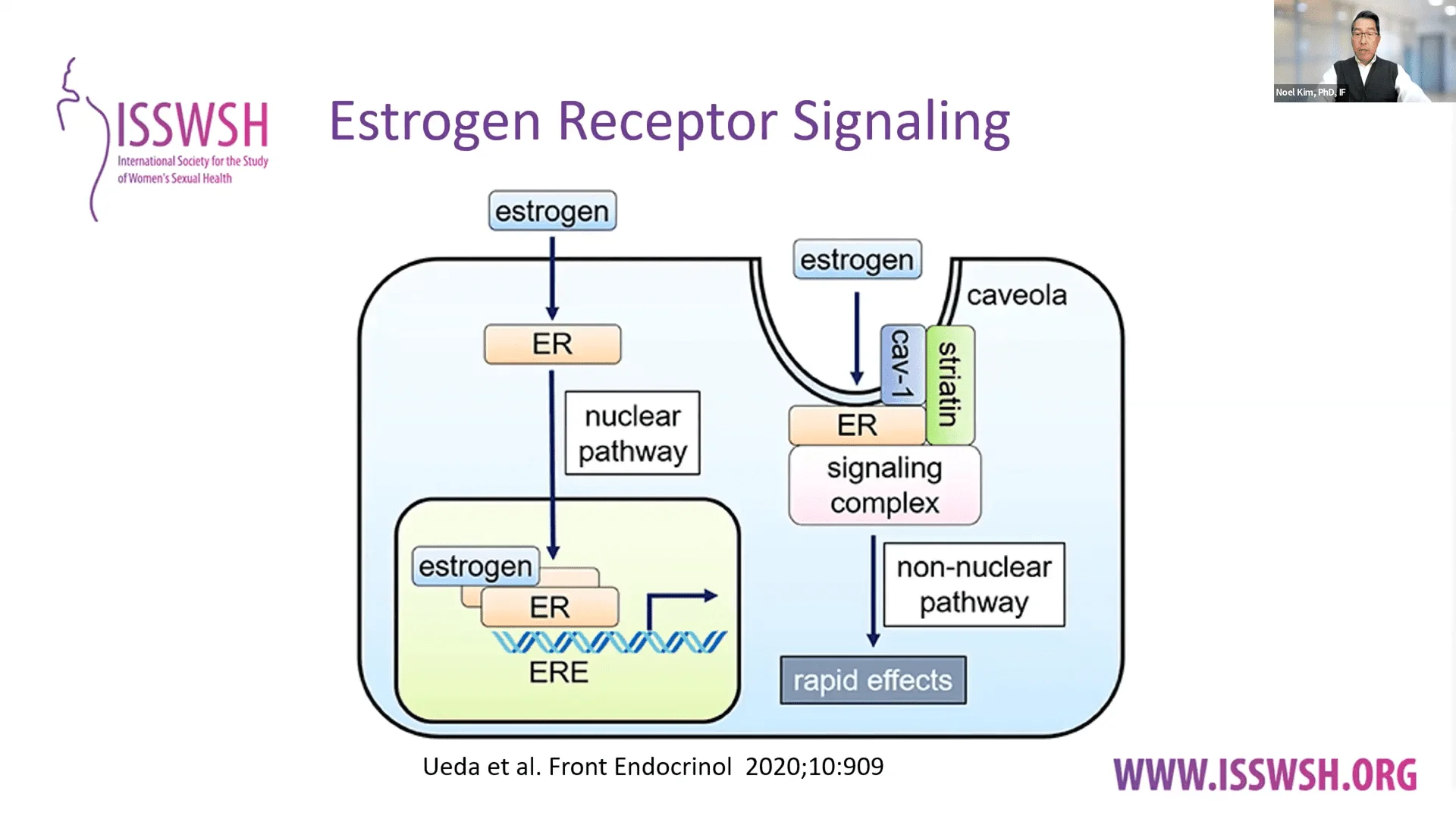 ISSWSH
International Society for the Study of Women's Sexual Health

Estrogen Receptor Signaling

Noel Kim, PhD, IF

estrogen
ER
nuclear pathway
estrogen
ER
ERE

estrogen
caveola
cav-1
striatin
ER
signaling complex
non-nuclear pathway
rapid effects

Ueda et al. Front Endocrinol 2020;10:909

WWW.ISSWSH.ORG